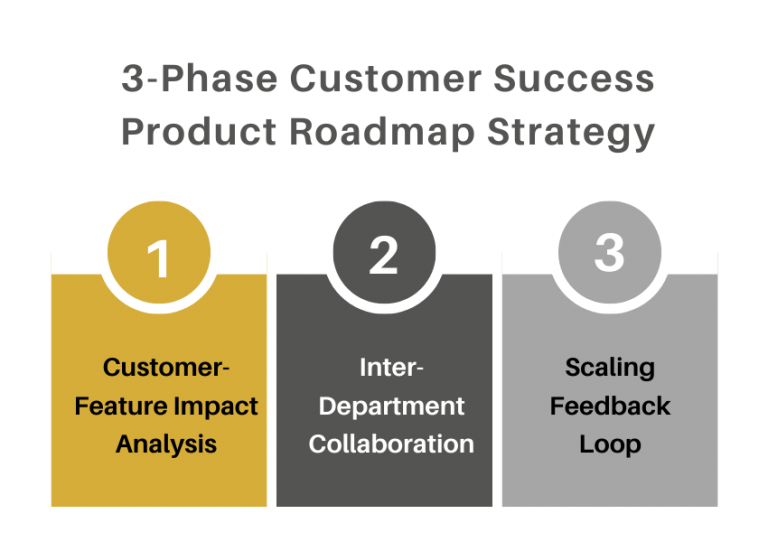 3-Phase Customer Success Product Roadmap Strategy

1

Customer-Feature Impact Analysis

2

Inter-Department Collaboration

3

Scaling Feedback Loop